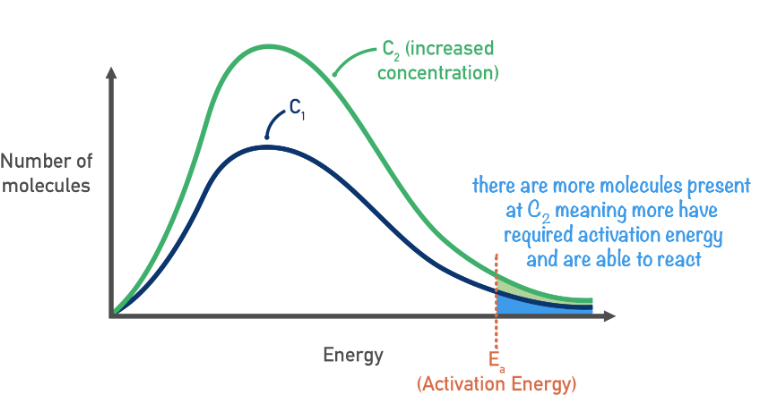 $C_2$ (increased concentration)

$C_1$

Number of molecules

there are more molecules present at $C_2$ meaning more have required activation energy and are able to react

Energy

$E_a$
(Activation Energy)